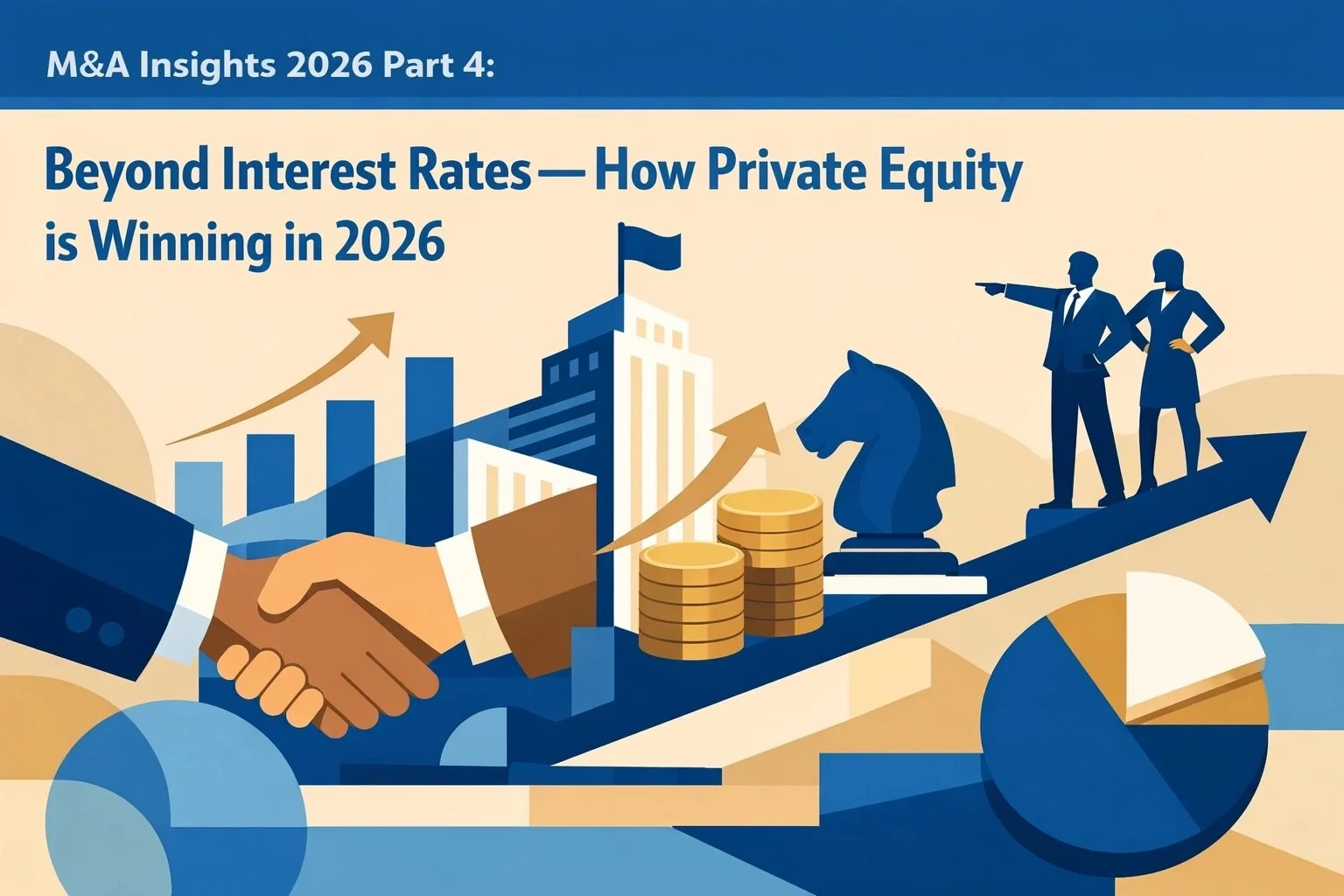 M&A Insights 2026 Part 4:

Beyond Interest Rates — How Private Equity is Winning in 2026